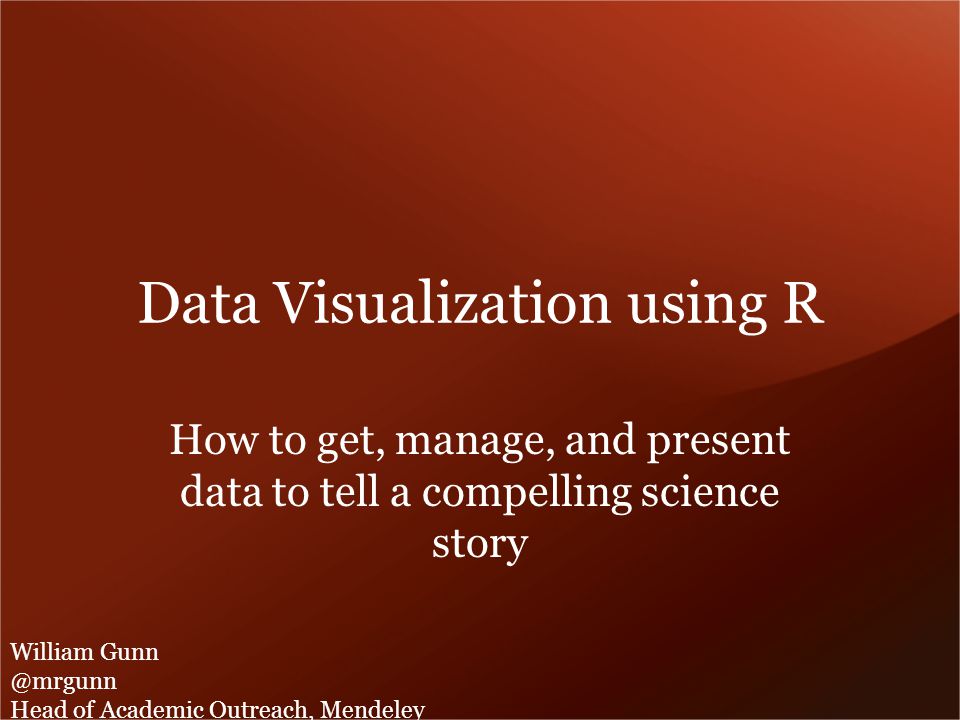 Data Visualization using R

How to get, manage, and present data to tell a compelling science story

William Gunn
@mrgunn
Head of Academic Outreach, Mendeley